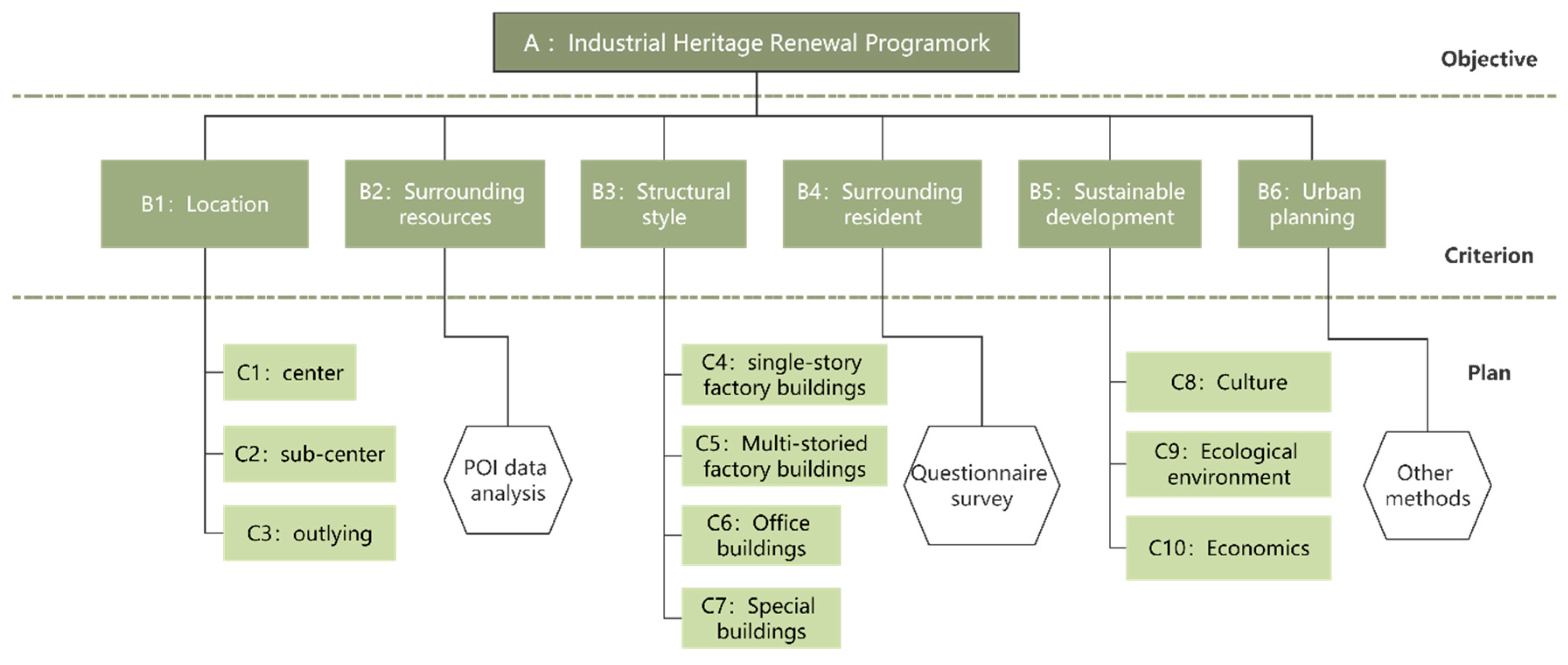 A： Industrial Heritage Renewal Programork

Objective

B1： Location

B2： Surrounding resources

B3： Structural style

B4： Surrounding resident

B5： Sustainable development

B6： Urban planning

Criterion

C1： center

C2： sub-center

C3： outlying

POI data analysis

C4： single-story factory buildings

C5： Multi-storied factory buildings

C6： Office buildings

C7： Special buildings

Questionnaire survey

C8： Culture

C9： Ecological environment

C10： Economics

Other methods

Plan